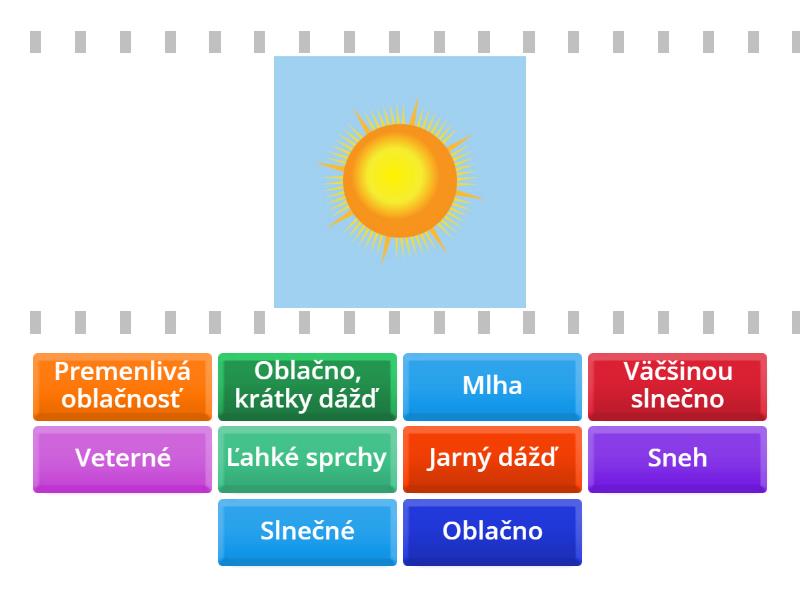 Premenlivá oblačnosť

Oblačno, krátky dážď

Mlha

Väčšinou slnečno

Veterné

Ľahké sprchy

Jarný dážď

Sneh

Slnečné

Oblačno